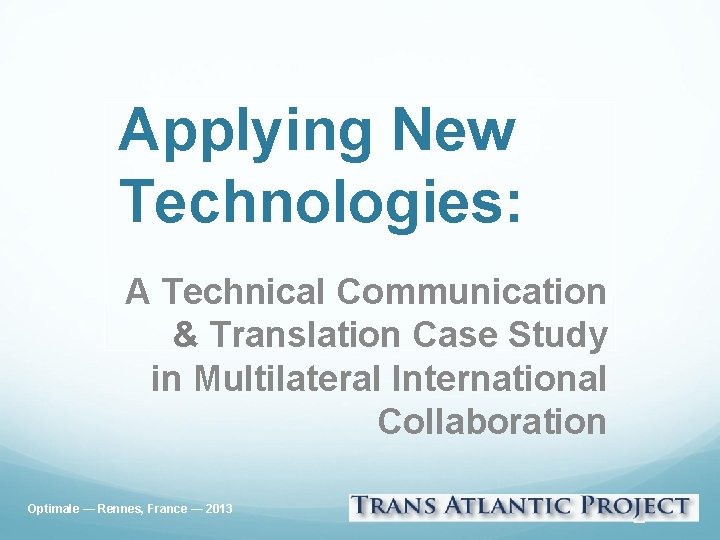 Applying New Technologies:

A Technical Communication & Translation Case Study in Multilateral International Collaboration

Optimale — Rennes, France — 2013

TRANS ATLANTIC PROJECT